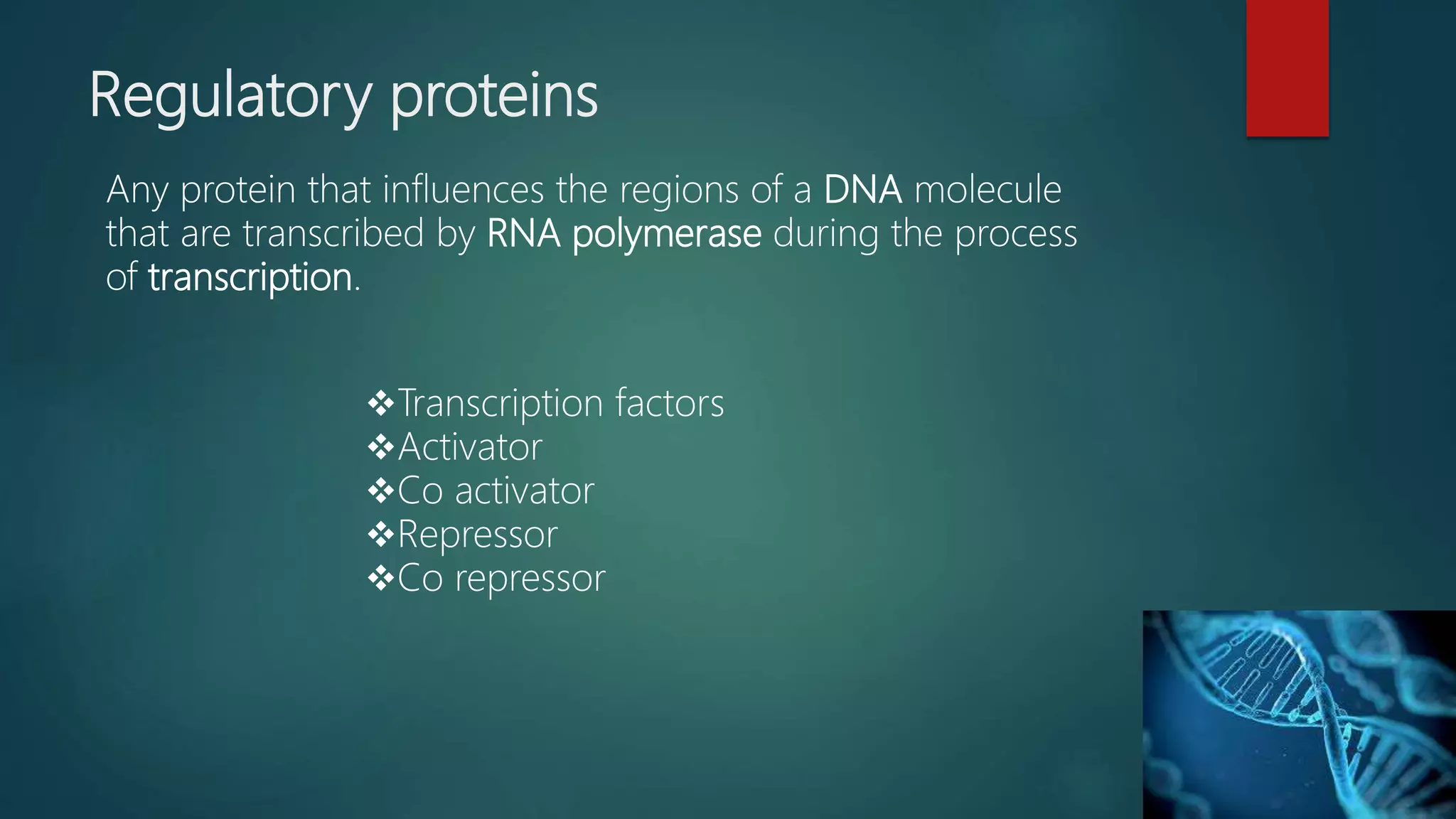 Regulatory proteins

Any protein that influences the regions of a DNA molecule that are transcribed by RNA polymerase during the process of transcription.

❖Transcription factors
❖Activator
❖Co activator
❖Repressor
❖Co repressor